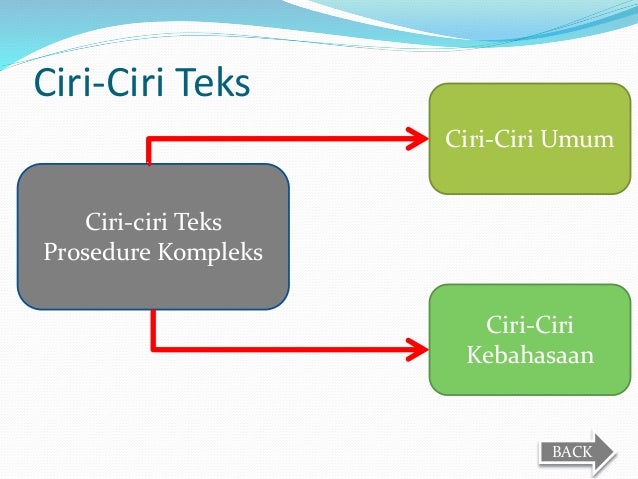 Ciri-Ciri Teks

Ciri-ciri Teks Prosedure Kompleks

Ciri-Ciri Umum

Ciri-Ciri Kebahasaan

BACK